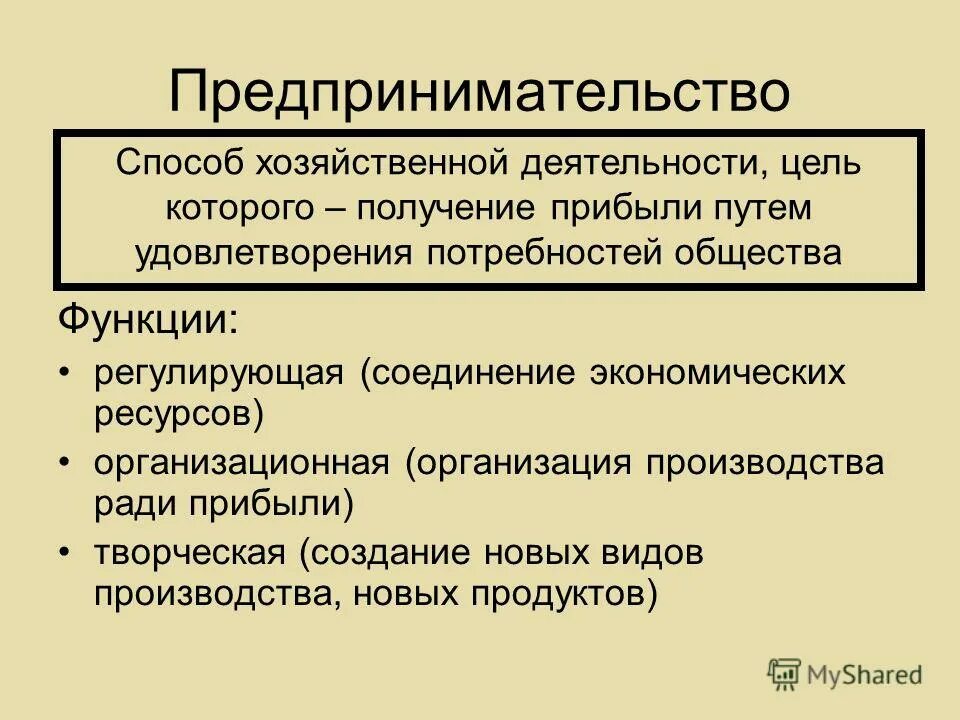 Предпринимательство

Способ хозяйственной деятельности, цель которого – получение прибыли путем удовлетворения потребностей общества

Функции:

• регулирующая (соединение экономических ресурсов)
• организационная (организация производства ради прибыли)
• творческая (создание новых видов производства, новых продуктов)

MyShared